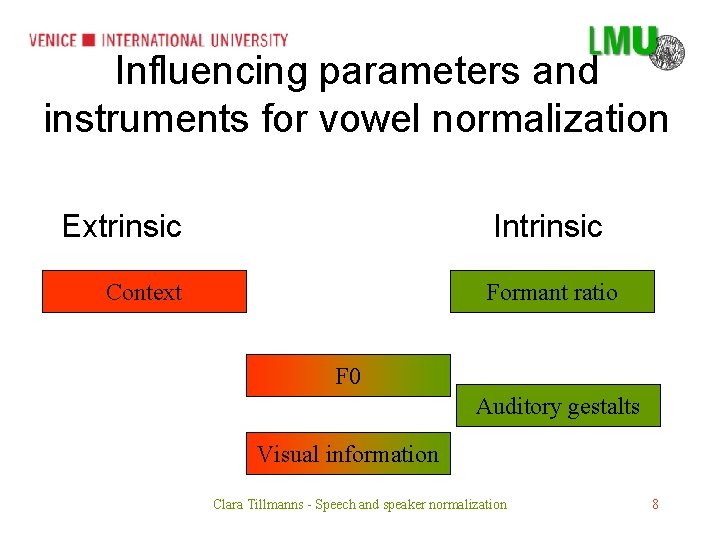 VENICE INTERNATIONAL UNIVERSITY

LMU

Influencing parameters and instruments for vowel normalization

Extrinsic

Intrinsic

Context

Formant ratio

F0

Auditory gestalts

Visual information

Clara Tillmanns - Speech and speaker normalization

8